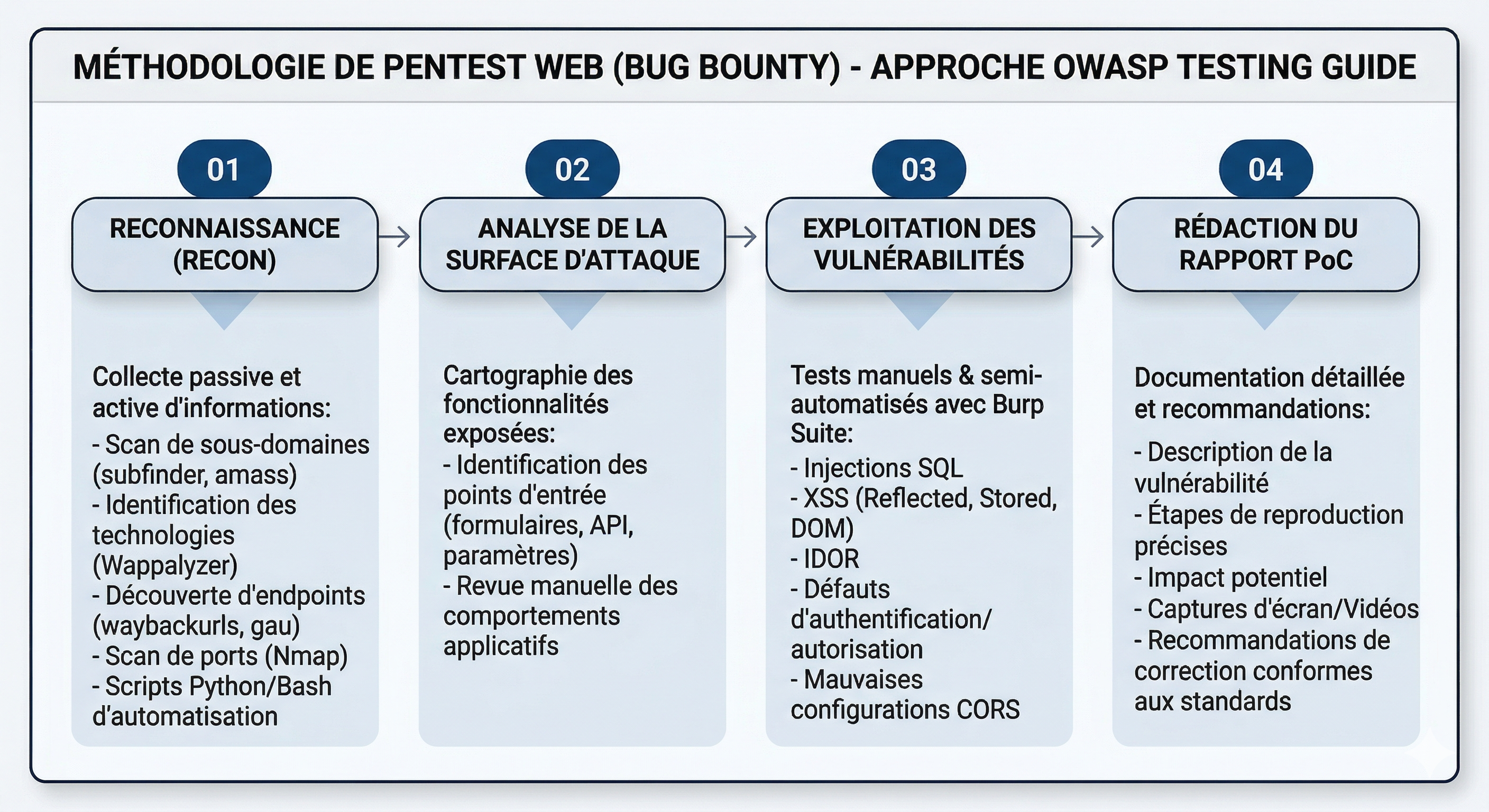 MÉTHODOLOGIE DE PENTEST WEB (BUG BOUNTY) - APPROCHE OWASP TESTING GUIDE

01

RECONNAISSANCE (RECON)

Collecte passive et active d'informations:
- Scan de sous-domaines (subfinder, amass)
- Identification des technologies (Wappalyzer)
- Découverte d'endpoints (waybackurls, gau)
- Scan de ports (Nmap)
- Scripts Python/Bash d'automatisation

02

ANALYSE DE LA SURFACE D'ATTAQUE

Cartographie des fonctionnalités exposées:
- Identification des points d'entrée (formulaires, API, paramètres)
- Revue manuelle des comportements applicatifs

03

EXPLOITATION DES VULNÉRABILITÉS

Tests manuels & semi-automatisés avec Burp Suite:
- Injections SQL
- XSS (Reflected, Stored, DOM)
- IDOR
- Défauts d'authentification/ autorisation
- Mauvaises configurations CORS

04

RÉDACTION DU RAPPORT PoC

Documentation détaillée et recommandations:
- Description de la vulnérabilité
- Étapes de reproduction précises
- Impact potentiel
- Captures d'écran/Vidéos
- Recommandations de correction conformes aux standards